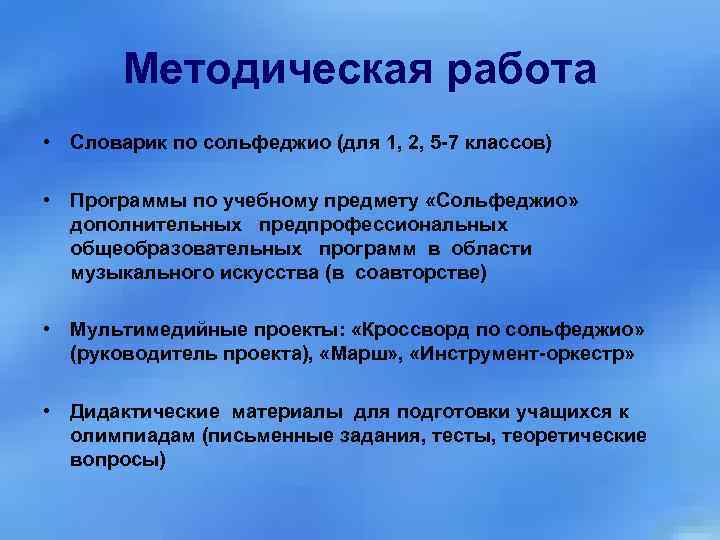 Методическая работа

• Словарик по сольфеджио (для 1, 2, 5-7 классов)

• Программы по учебному предмету «Сольфеджио» дополнительных предпрофессиональных общеобразовательных программ в области музыкального искусства (в соавторстве)

• Мультимедийные проекты: «Кроссворд по сольфеджио» (руководитель проекта), «Марш», «Инструмент-оркестр»

• Дидактические материалы для подготовки учащихся к олимпиадам (письменные задания, тесты, теоретические вопросы)